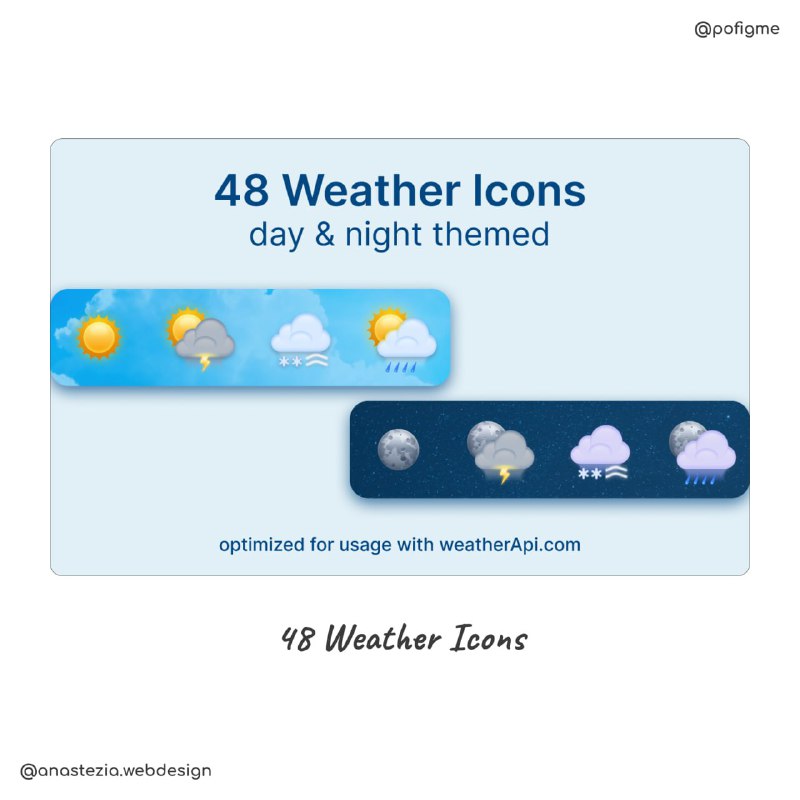 @pofigme

48 Weather Icons
day & night themed

optimized for usage with weatherApi.com

48 Weather Icons

@anastezia.webdesign